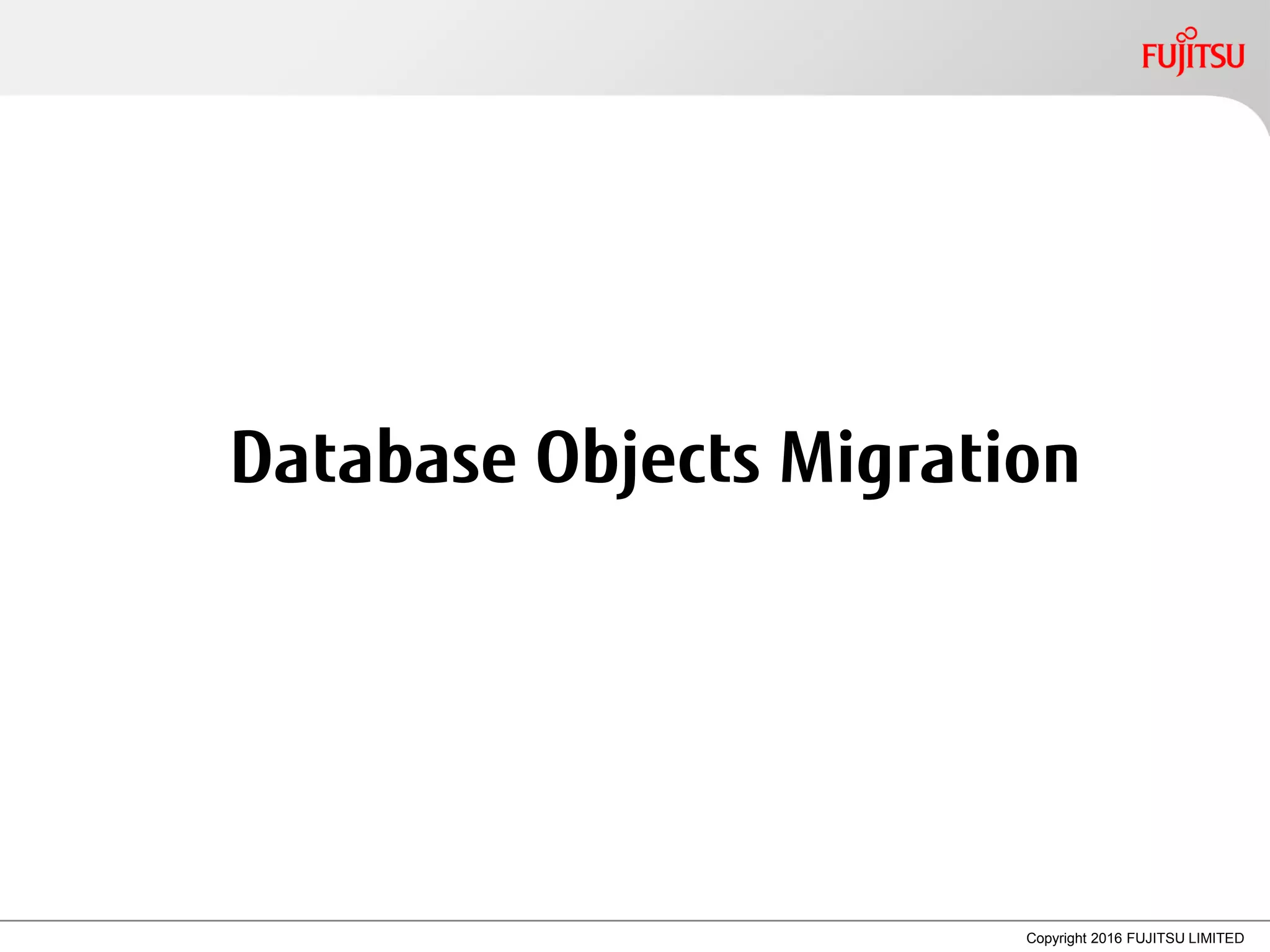 FUJITSU

Database Objects Migration

Copyright 2016 FUJITSU LIMITED